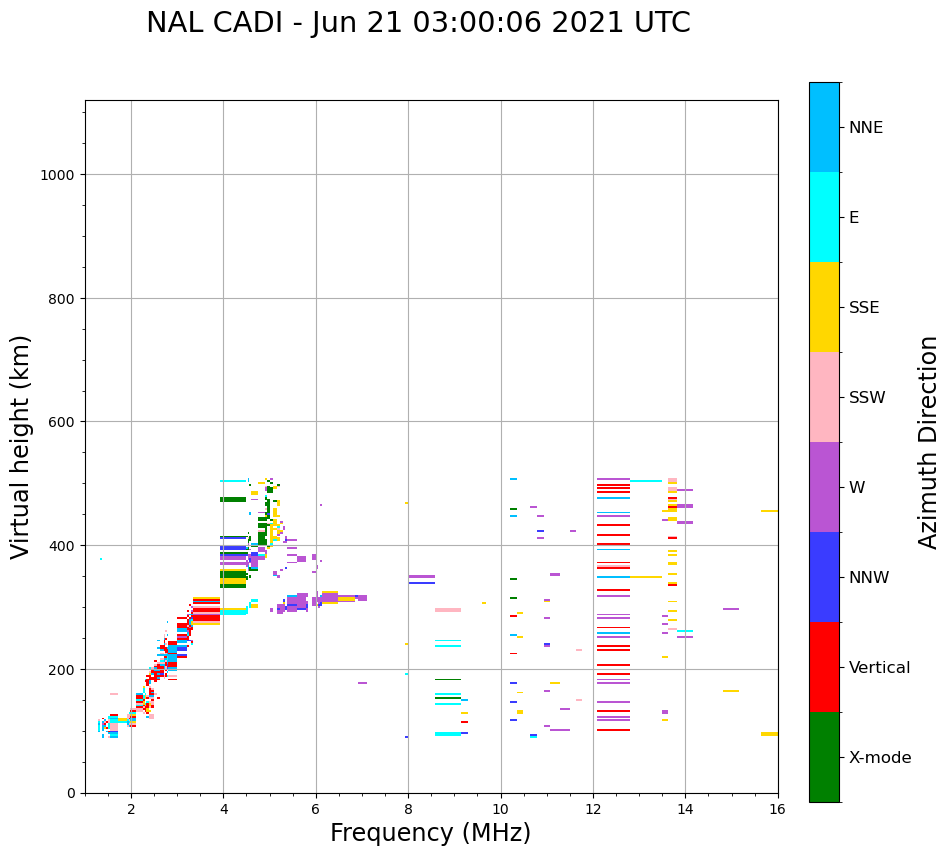 NAL CADI - Jun 21 03:00:06 2021 UTC

Virtual height (km)

1000
800
600
400
200
0

2
4
6
8
10
12
14
16

Frequency (MHz)

NNE
E
SSE
SSW
W
NNW
Vertical
X-mode

Azimuth Direction